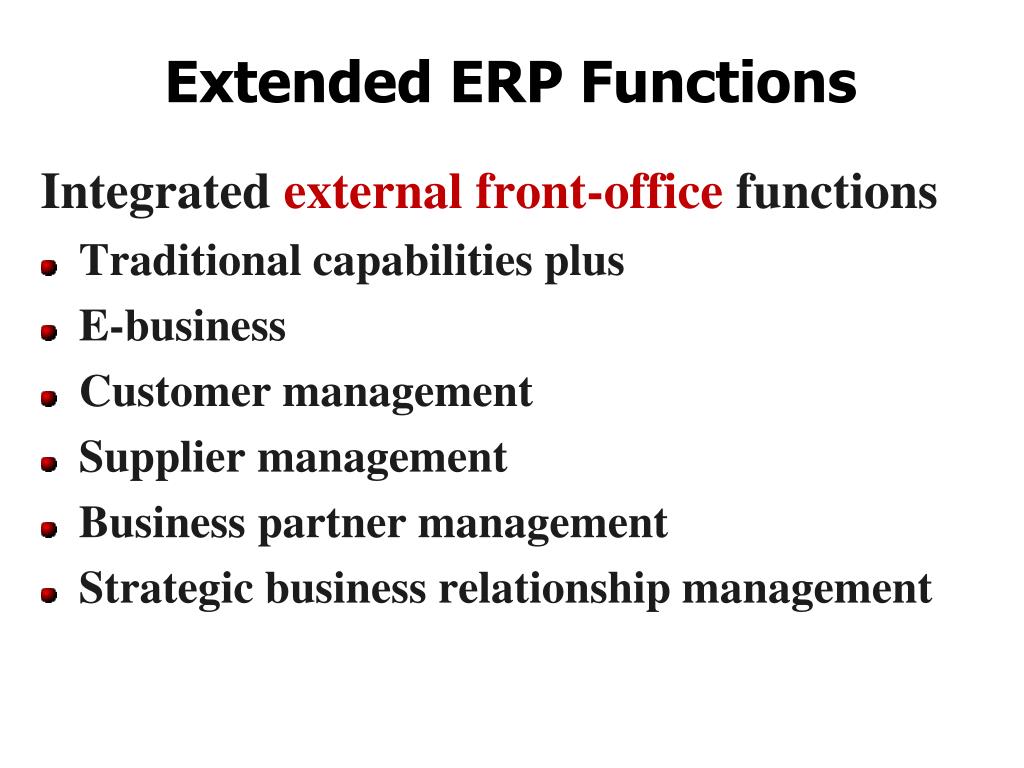 Extended ERP Functions

Integrated external front-office functions

- Traditional capabilities plus
- E-business
- Customer management
- Supplier management
- Business partner management
- Strategic business relationship management